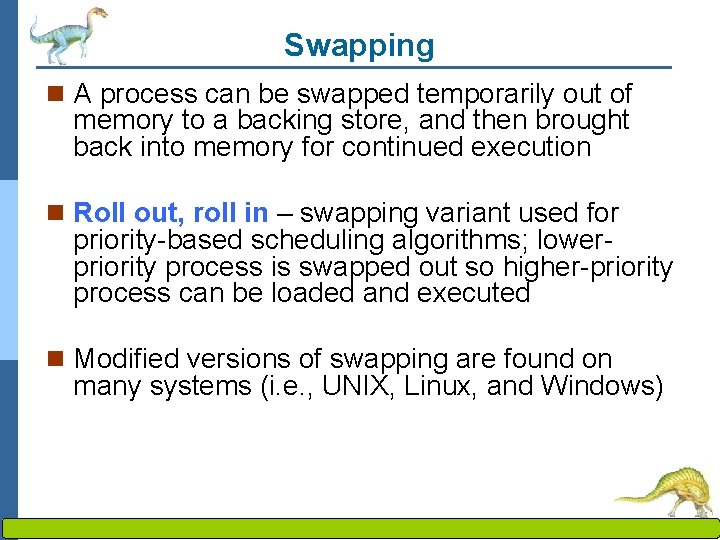 Swapping

A process can be swapped temporarily out of memory to a backing store, and then brought back into memory for continued execution

Roll out, roll in – swapping variant used for priority-based scheduling algorithms; lower-priority process is swapped out so higher-priority process can be loaded and executed

Modified versions of swapping are found on many systems (i.e., UNIX, Linux, and Windows)